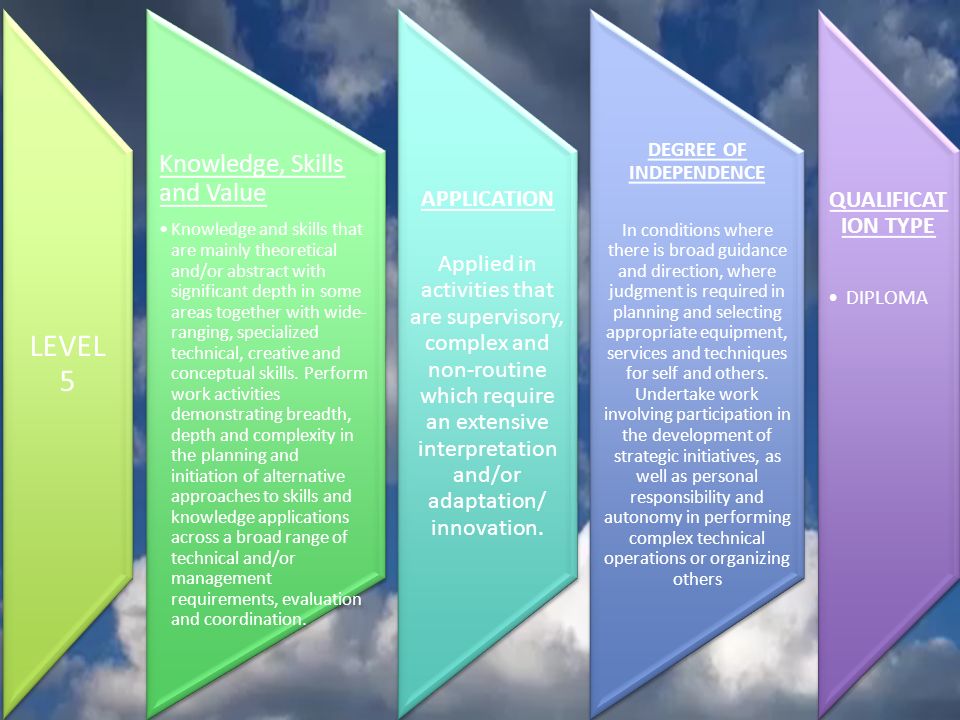 LEVEL 5

Knowledge, Skills and Value

• Knowledge and skills that are mainly theoretical and/or abstract with significant depth in some areas together with wide-ranging, specialized technical, creative and conceptual skills. Perform work activities demonstrating breadth, depth and complexity in the planning and initiation of alternative approaches to skills and knowledge applications across a broad range of technical and/or management requirements, evaluation and coordination.

APPLICATION

Applied in activities that are supervisory, complex and non-routine which require an extensive interpretation and/or adaptation/ innovation.

DEGREE OF INDEPENDENCE

In conditions where there is broad guidance and direction, where judgment is required in planning and selecting appropriate equipment, services and techniques for self and others. Undertake work involving participation in the development of strategic initiatives, as well as personal responsibility and autonomy in performing complex technical operations or organizing others

QUALIFICATION TYPE

• DIPLOMA